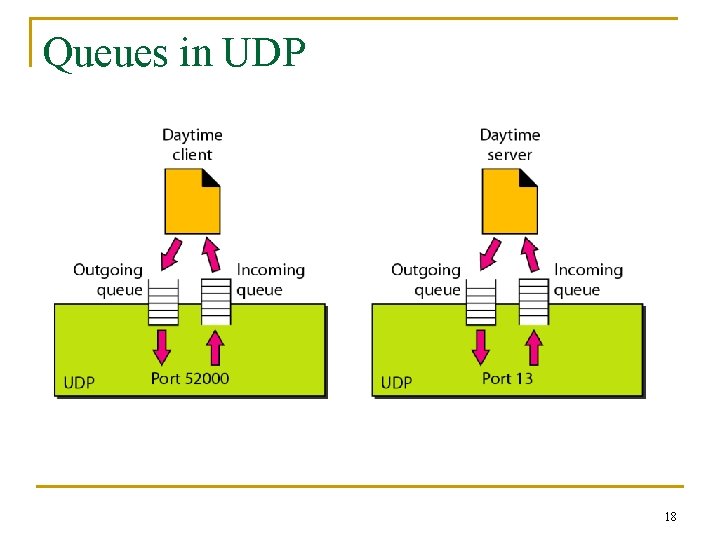 Queues in UDP

Daytime client

Outgoing queue

Incoming queue

UDP

Port 52000

Daytime server

Outgoing queue

Incoming queue

UDP

Port 13

18